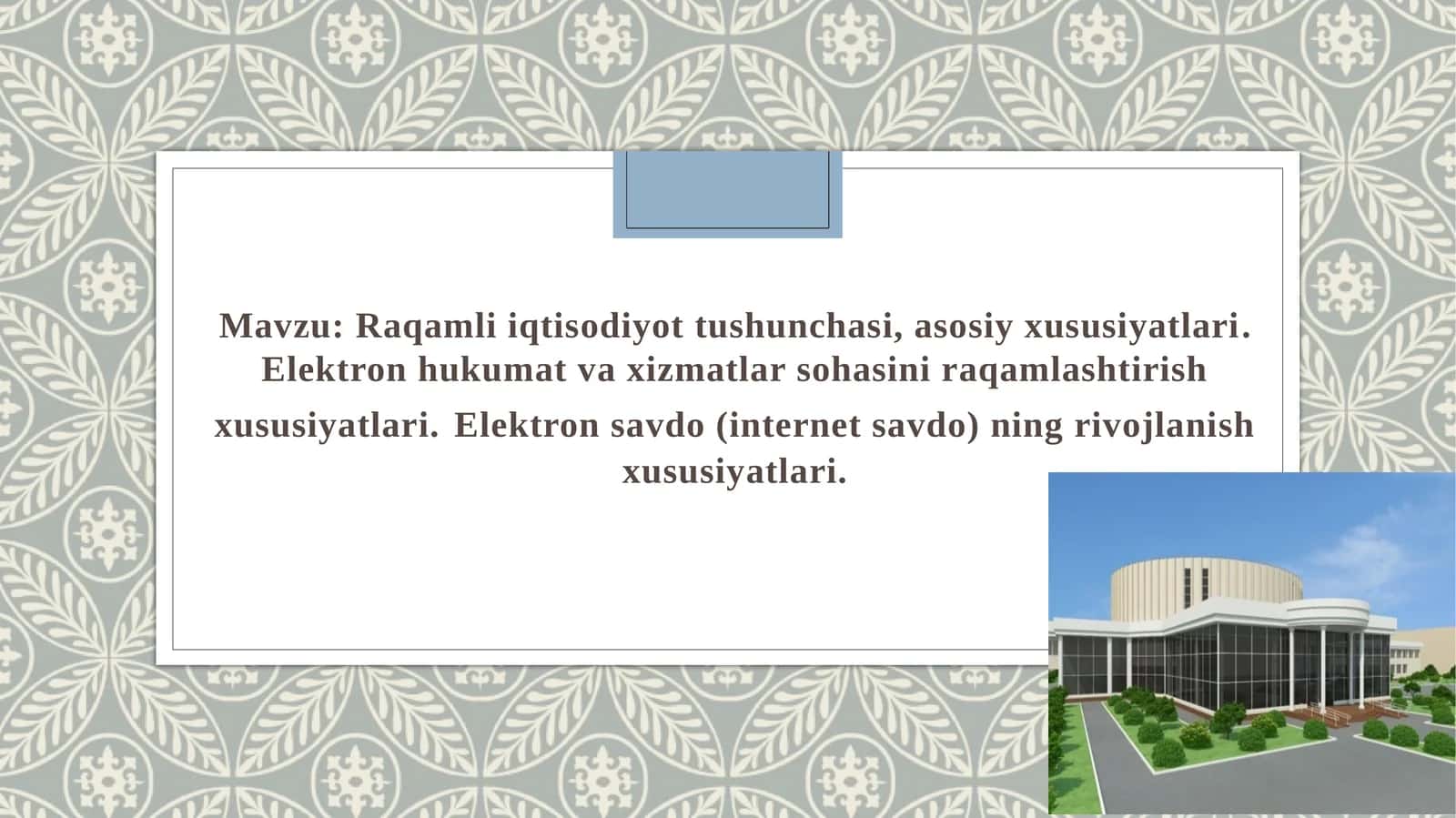 Mavzu: Raqamli iqtisodiyot tushunchasi, asosiy xususiyatlari. Elektron hukumat va xizmatlar sohasini raqamlashtirish xususiyatlari. Elektron savdo (internet savdo) ning rivojlanish xususiyatlari.